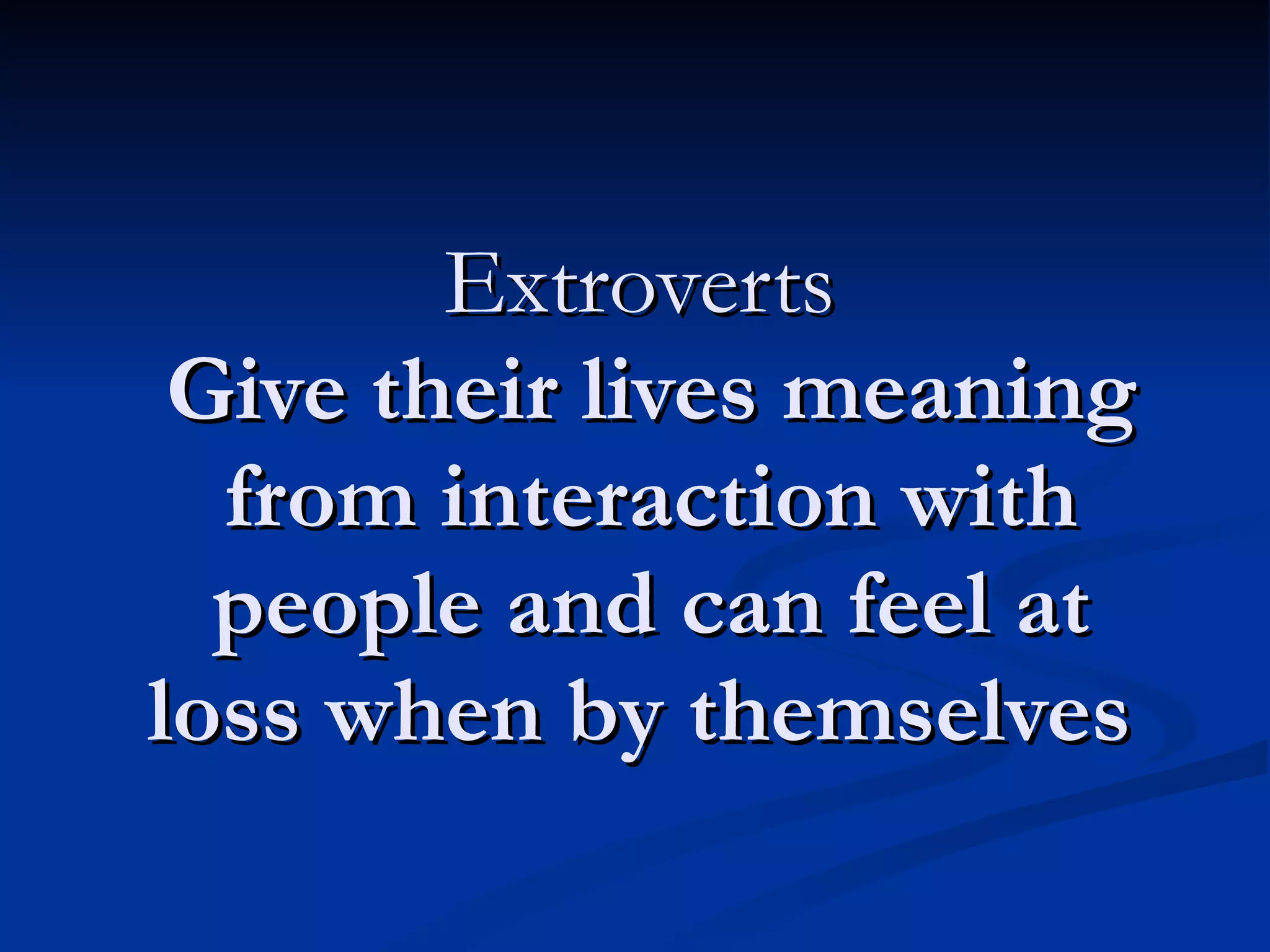 Extroverts
Give their lives meaning from interaction with people and can feel at loss when by themselves